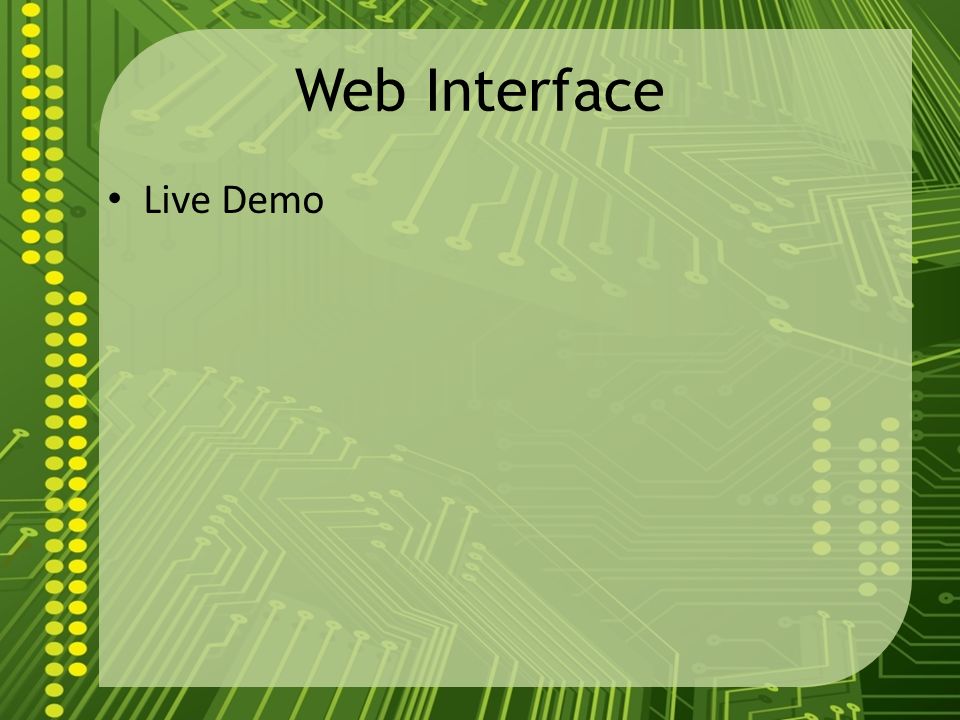 Web Interface

• Live Demo